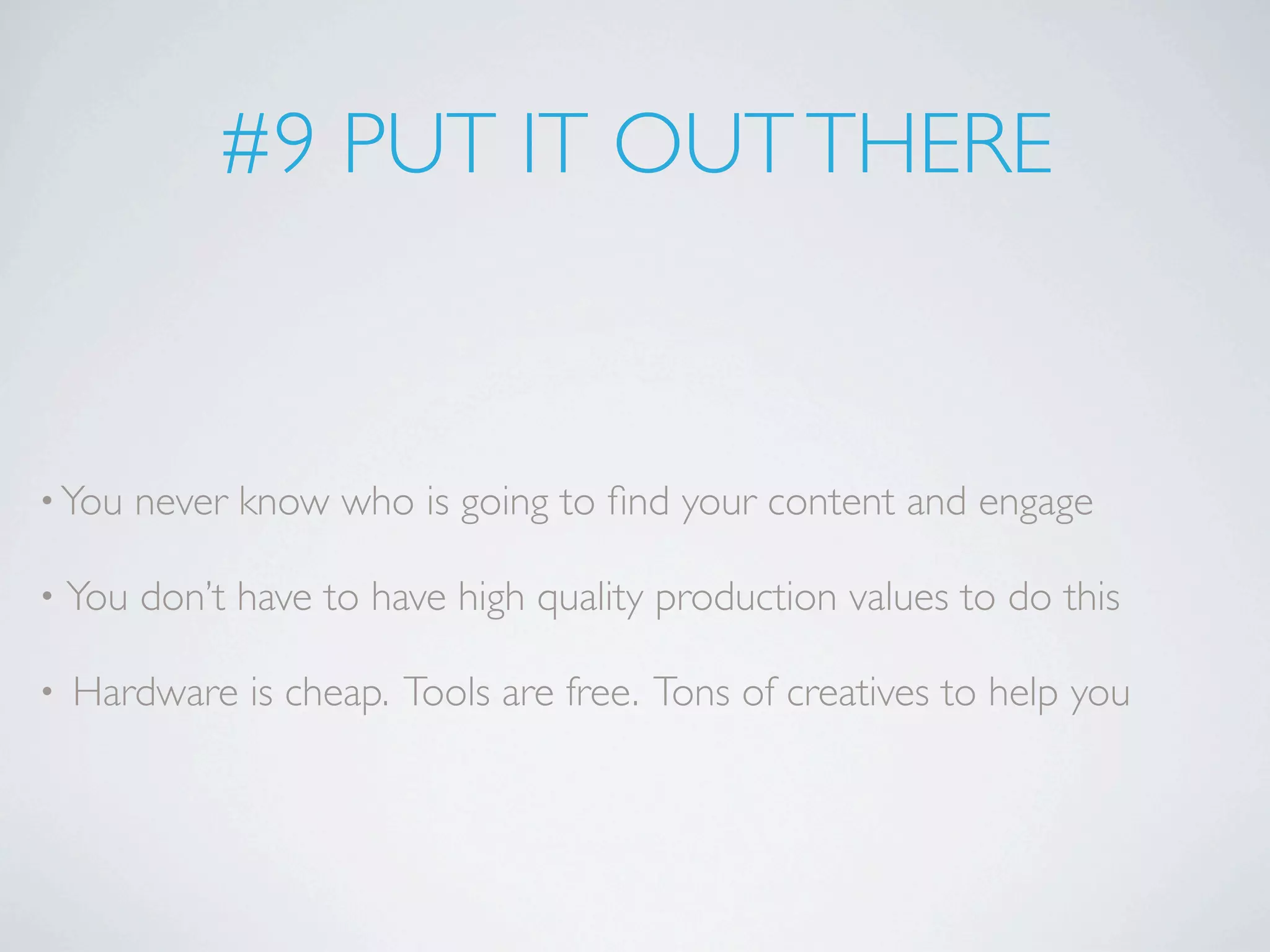 #9 PUT IT OUT THERE

• You never know who is going to find your content and engage

• You don't have to have high quality production values to do this

• Hardware is cheap. Tools are free. Tons of creatives to help you